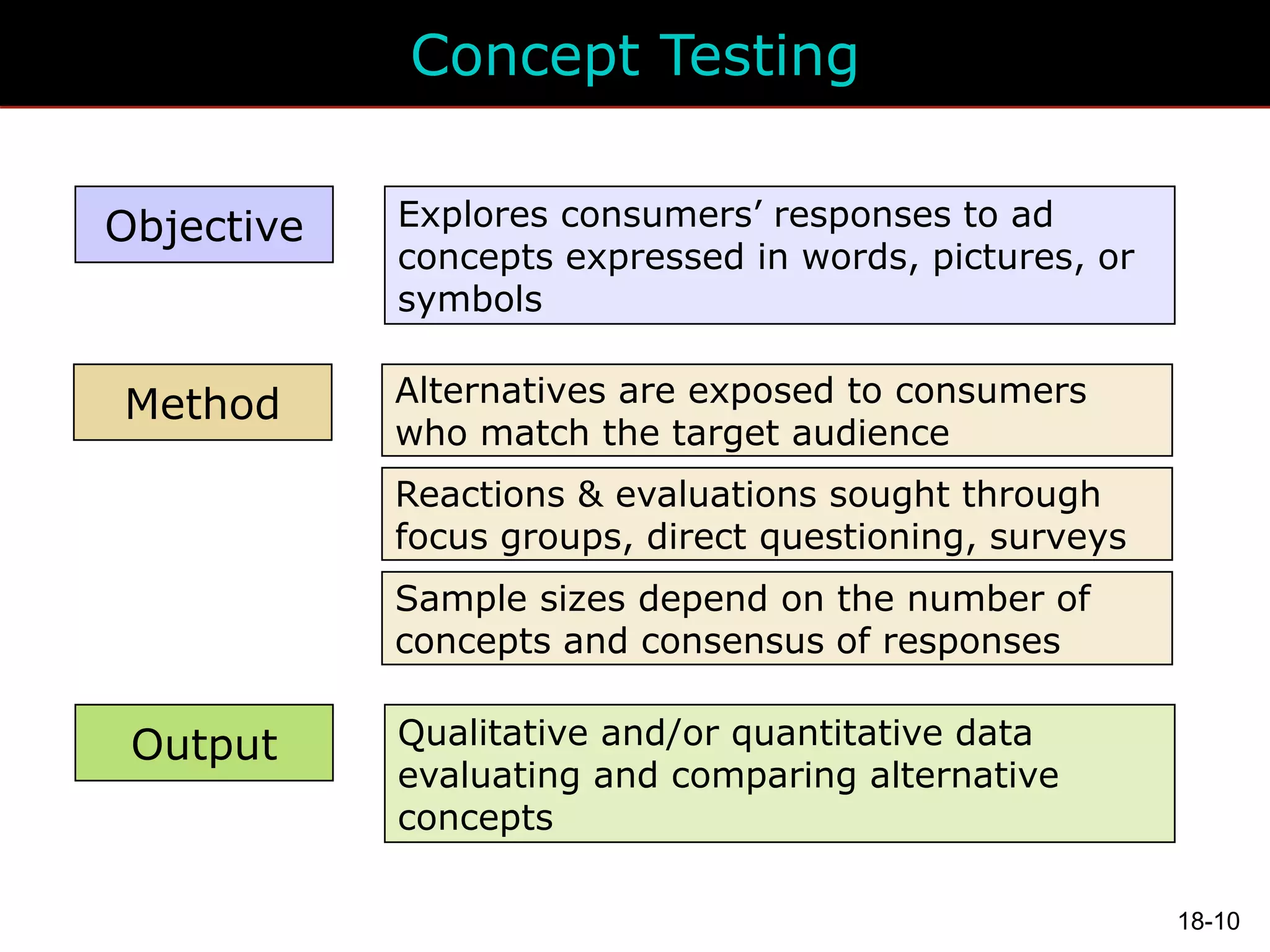 Concept Testing

Objective

Explores consumers’ responses to ad concepts expressed in words, pictures, or symbols

Method

Alternatives are exposed to consumers who match the target audience

Reactions & evaluations sought through focus groups, direct questioning, surveys

Sample sizes depend on the number of concepts and consensus of responses

Output

Qualitative and/or quantitative data evaluating and comparing alternative concepts

18-10